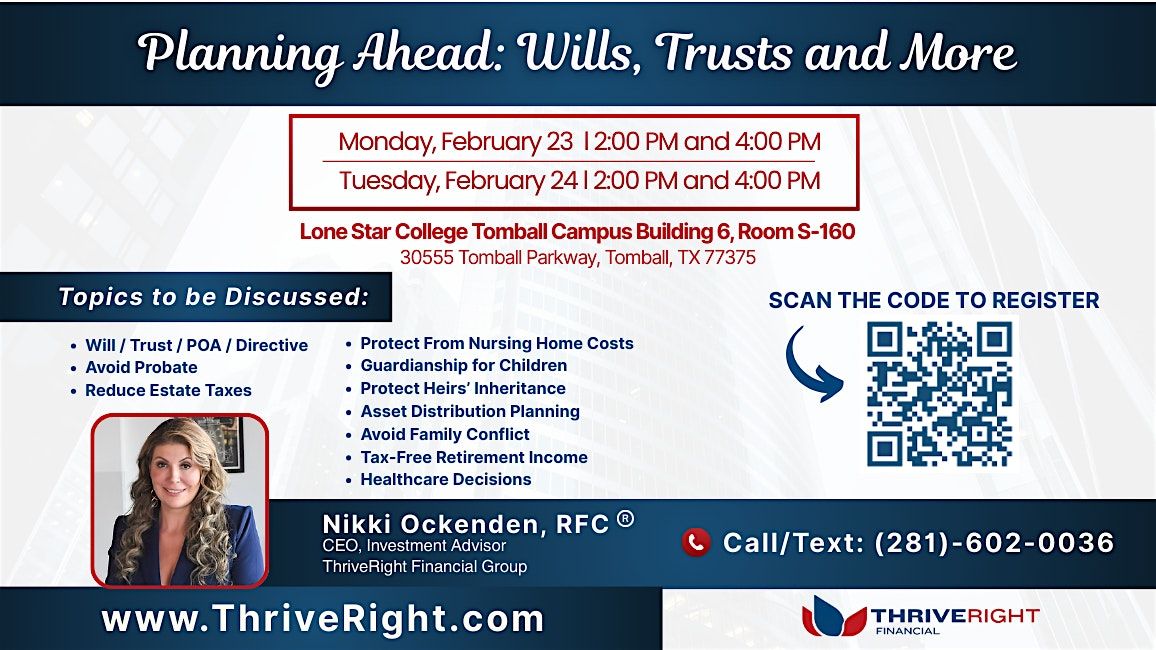 Planning Ahead: Wills, Trusts and More

Monday, February 23 | 2:00 PM and 4:00 PM
Tuesday, February 24 | 2:00 PM and 4:00 PM

Lone Star College Tomball Campus Building 6, Room S-160
30555 Tomball Parkway, Tomball, TX 77375

Topics to be Discussed:

- Will / Trust / POA / Directive
- Avoid Probate
- Reduce Estate Taxes

- Protect From Nursing Home Costs
- Guardianship for Children
- Protect Heirs' Inheritance
- Asset Distribution Planning
- Avoid Family Conflict
- Tax-Free Retirement Income
- Healthcare Decisions

SCAN THE CODE TO REGISTER

Nikki Ockenden, RFC ®
CEO, Investment Advisor
ThriveRight Financial Group

Call/Text: (281)-602-0036

www.ThriveRight.com

THRIVERIGHT
FINANCIAL